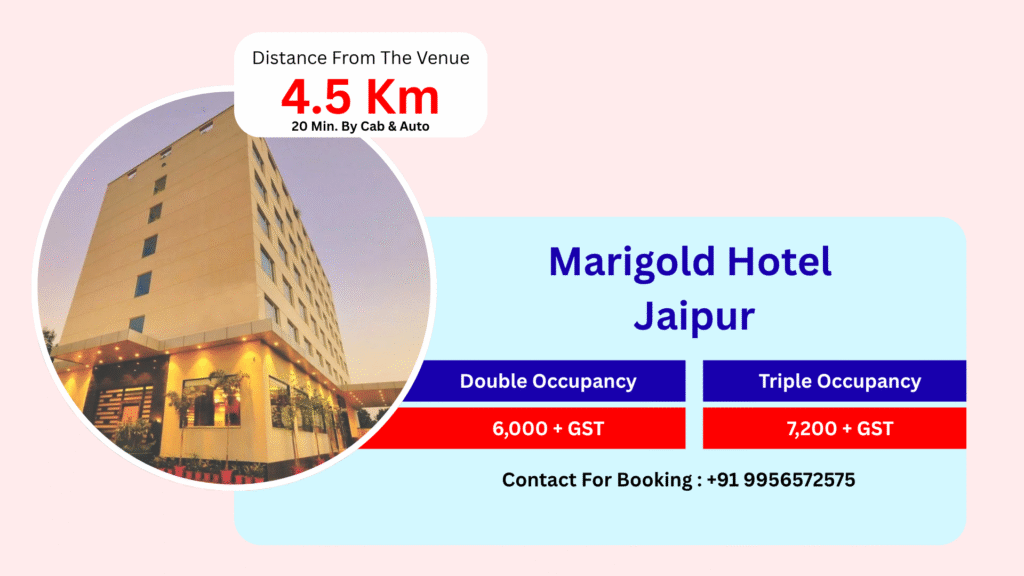 Distance From The Venue
4.5 Km
20 Min. By Cab & Auto

Marigold Hotel
Jaipur

| Double Occupancy | Triple Occupancy |
|---|---|
| 6,000 + GST | 7,200 + GST |

Contact For Booking : +91 9956572575